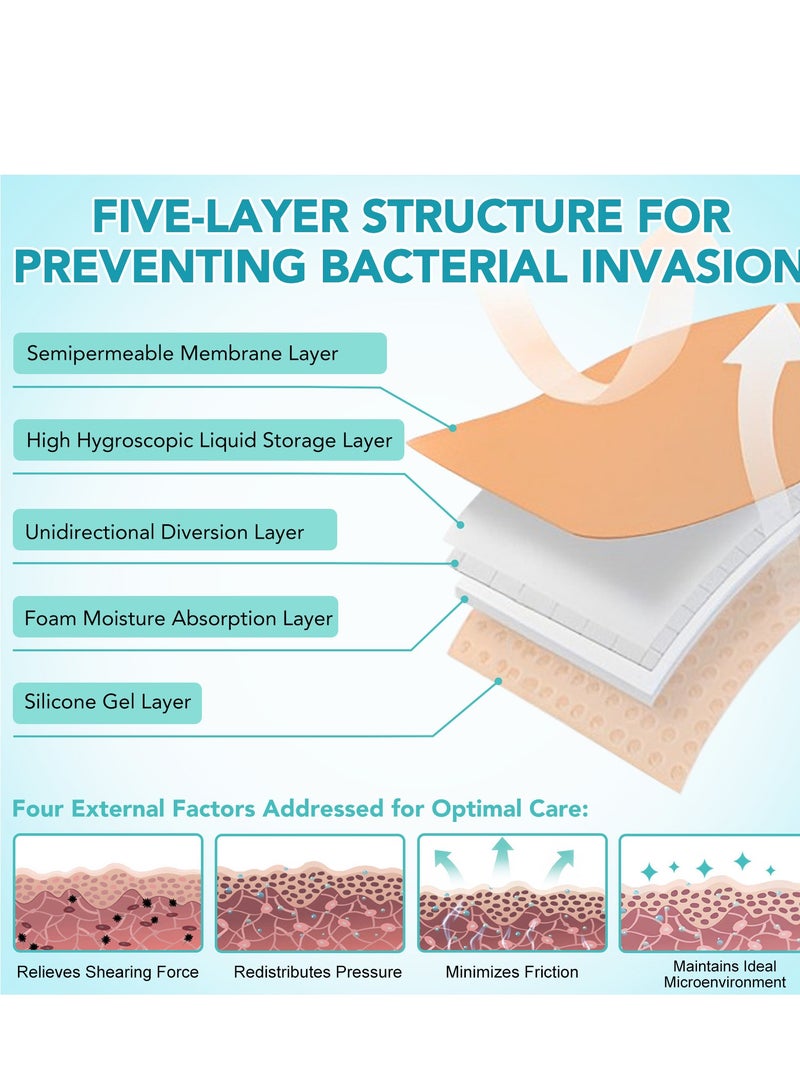 FIVE-LAYER STRUCTURE FOR PREVENTING BACTERIAL INVASION

Semipermeable Membrane Layer

High Hygroscopic Liquid Storage Layer

Unidirectional Diversion Layer

Foam Moisture Absorption Layer

Silicone Gel Layer

Four External Factors Addressed for Optimal Care:

Relieves Shearing Force

Redistributes Pressure

Minimizes Friction

Maintains Ideal Microenvironment